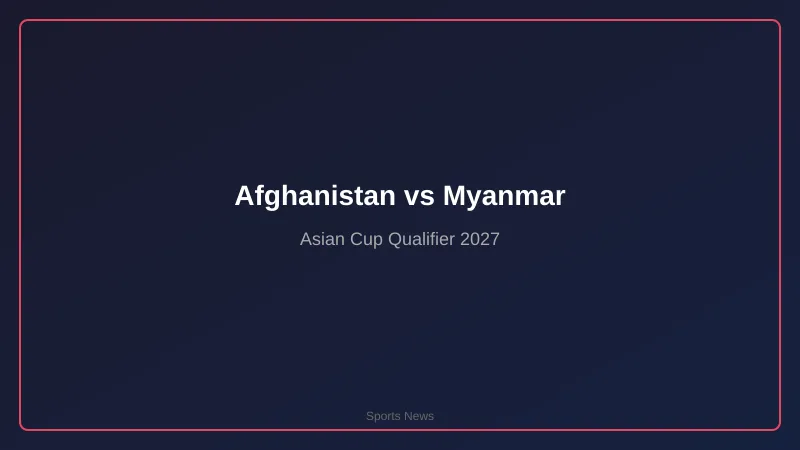 Afghanistan vs Myanmar

Asian Cup Qualifier 2027

Sports News